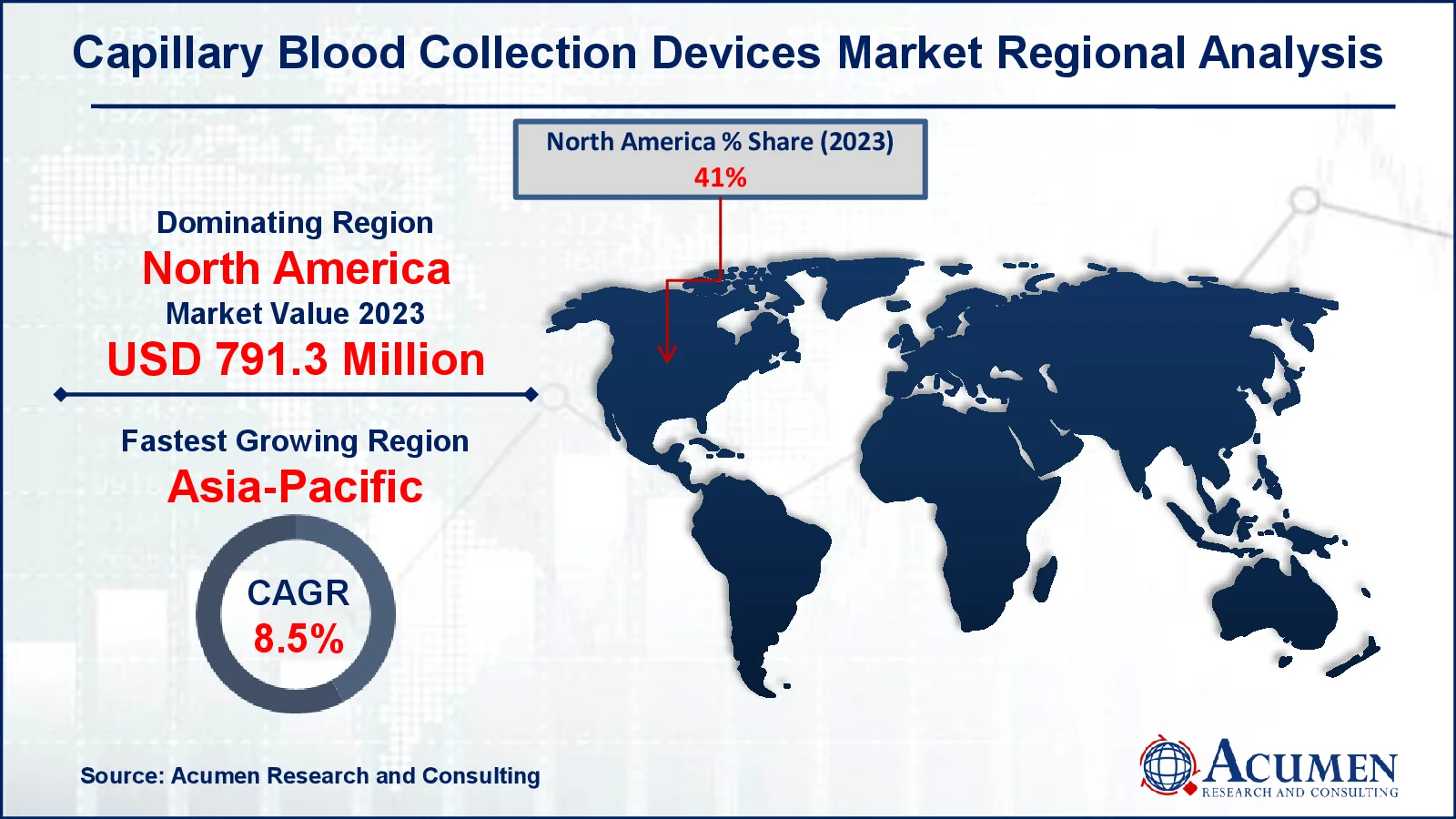 Capillary Blood Collection Devices Market Regional Analysis

North America % Share (2023)
41%

Dominating Region
North America
Market Value 2023
USD 791.3 Million

Fastest Growing Region
Asia-Pacific

CAGR
8.5%

Source: Acumen Research and Consulting

ACUMEN
RESEARCH AND CONSULTING